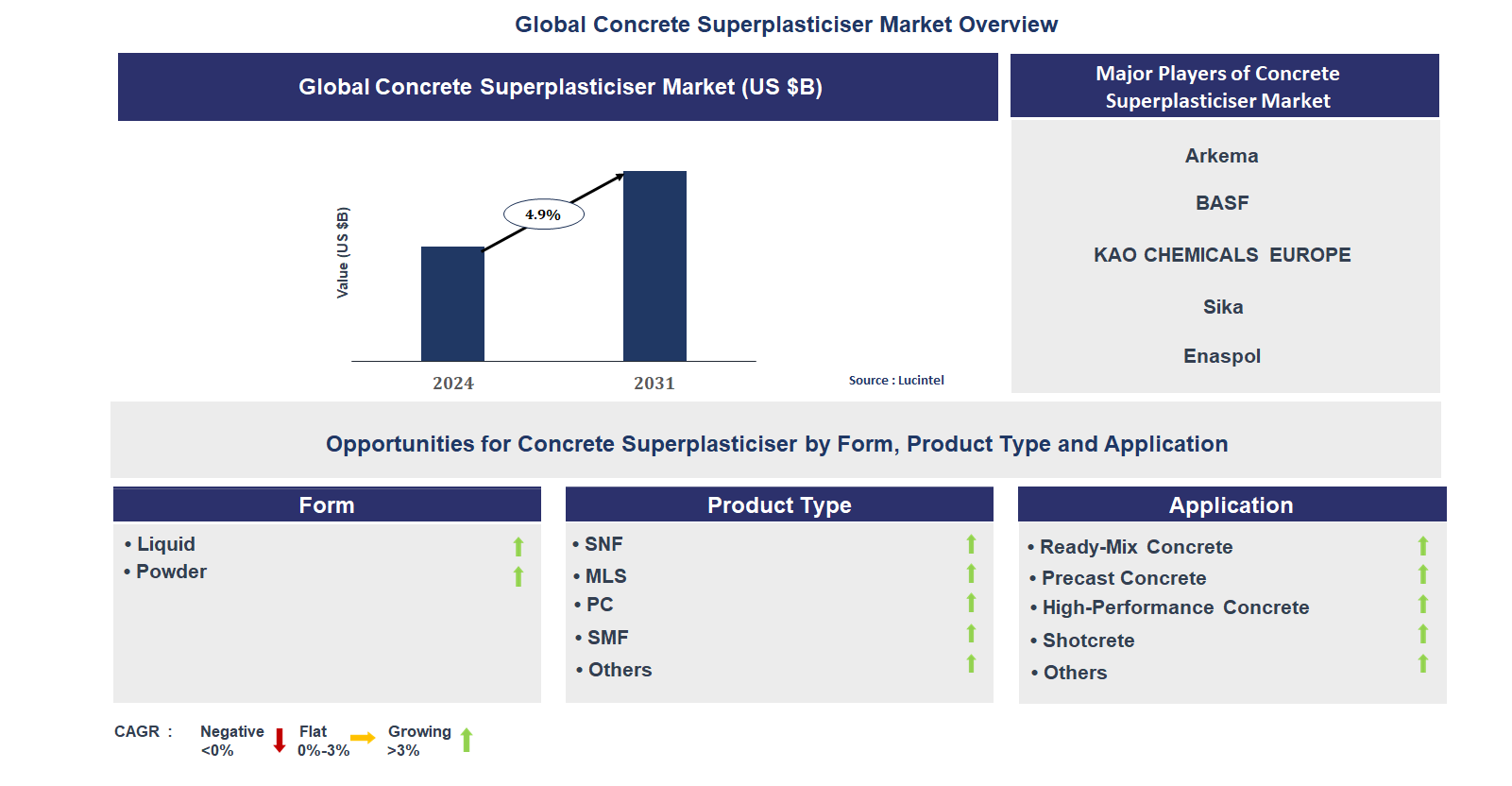 Global Concrete Superplasticiser Market Overview

Global Concrete Superplasticiser Market (US $B)

Value (US $B)

4.9%

2024

2031

Source : Lucintel

Major Players of Concrete Superplasticiser Market

Arkema

BASF

KAO CHEMICALS EUROPE

Sika

Enaspol

Opportunities for Concrete Superplasticiser by Form, Product Type and Application

Form

• Liquid
• Powder

Product Type

• SNF
• MLS
• PC
• SMF
• Others

Application

• Ready-Mix Concrete
• Precast Concrete
• High-Performance Concrete
• Shotcrete
• Others

CAGR : Negative <0% Flat 0%-3% Growing >3%